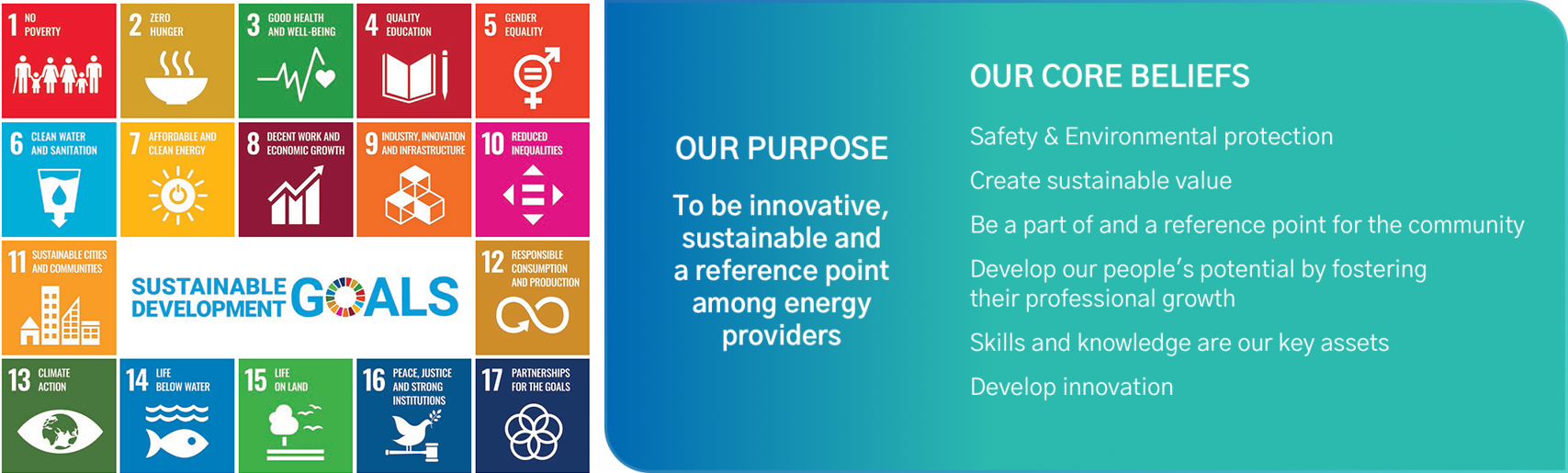 1 NO POVERTY

2 ZERO HUNGER

3 GOOD HEALTH AND WELL-BEING

4 QUALITY EDUCATION

5 GENDER EQUALITY

6 CLEAN WATER AND SANITATION

7 AFFORDABLE AND CLEAN ENERGY

8 DECENT WORK AND ECONOMIC GROWTH

9 INDUSTRY, INNOVATION AND INFRASTRUCTURE

10 REDUCED INEQUALITIES

11 SUSTAINABLE CITIES AND COMMUNITIES

SUSTAINABLE DEVELOPMENT GOALS

12 RESPONSIBLE CONSUMPTION AND PRODUCTION

13 CLIMATE ACTION

14 LIFE BELOW WATER

15 LIFE ON LAND

16 PEACE, JUSTICE AND STRONG INSTITUTIONS

17 PARTNERSHIPS FOR THE GOALS

OUR PURPOSE

To be innovative, sustainable and a reference point among energy providers

OUR CORE BELIEFS

Safety & Environmental protection

Create sustainable value

Be a part of and a reference point for the community

Develop our people's potential by fostering their professional growth

Skills and knowledge are our key assets

Develop innovation